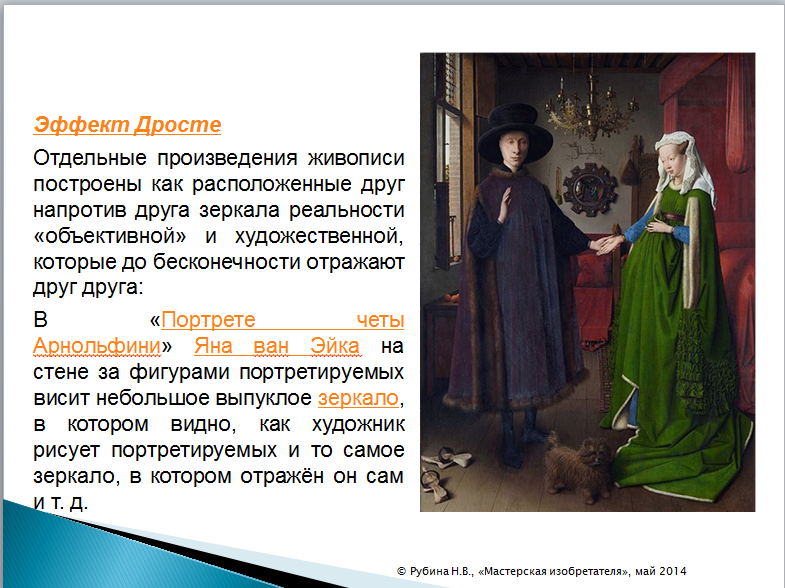 Эффект Дросте

Отдельные произведения живописи построены как расположенные друг напротив друга зеркала реальности «объективной» и художественной, которые до бесконечности отражают друг друга:

В «Портрете четы Арнольфини» Яна ван Эйка на стене за фигурами портретируемых висит небольшое выпуклое зеркало, в котором видно, как художник рисует портретируемых и то самое зеркало, в котором отражён он сам и т. д.

© Рубина Н.В., «Мастерская изобретателя», май 2014